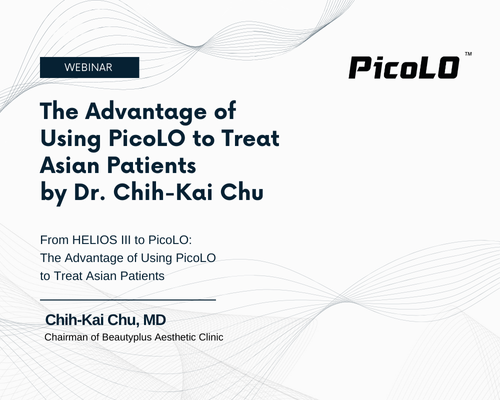 WEBINAR

PicoLO™

The Advantage of Using PicoLO to Treat Asian Patients by Dr. Chih-Kai Chu

From HELIOS III to PicoLO: The Advantage of Using PicoLO to Treat Asian Patients

Chih-Kai Chu, MD

Chairman of Beautyplus Aesthetic Clinic